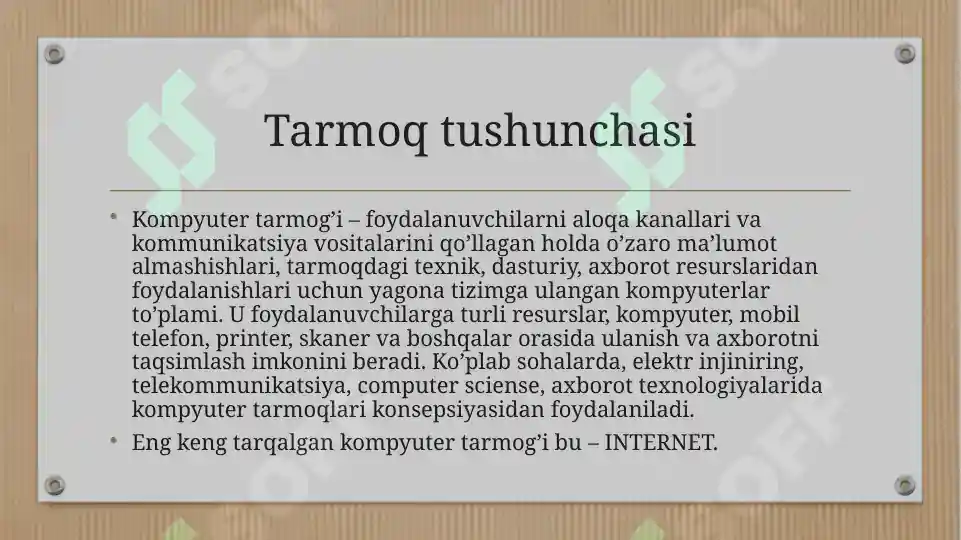 Tarmoq tushunchasi

• Kompyuter tarmog’i – foydalanuvchilarni aloqa kanallari va kommunikatsiya vositalarini qo’llagan holda o’zaro ma’lumot almashishlari, tarmoqdagi texnik, dasturiy, axborot resurslaridan foydalanishlari uchun yagona tizimga ulangan kompyuterlar to’plami. U foydalanuvchilarga turli resurslar, kompyuter, mobil telefon, printer, skaner va boshqalar orasida ulanish va axborotni taqsimlash imkonini beradi. Ko’plab sohalarda, elektr injiniring, telekommunikatsiya, computer sciense, axborot texnologiyalarida kompyuter tarmoqlari konsepsiyasidan foydalaniladi.

• Eng keng tarqalgan kompyuter tarmog’i bu – INTERNET.